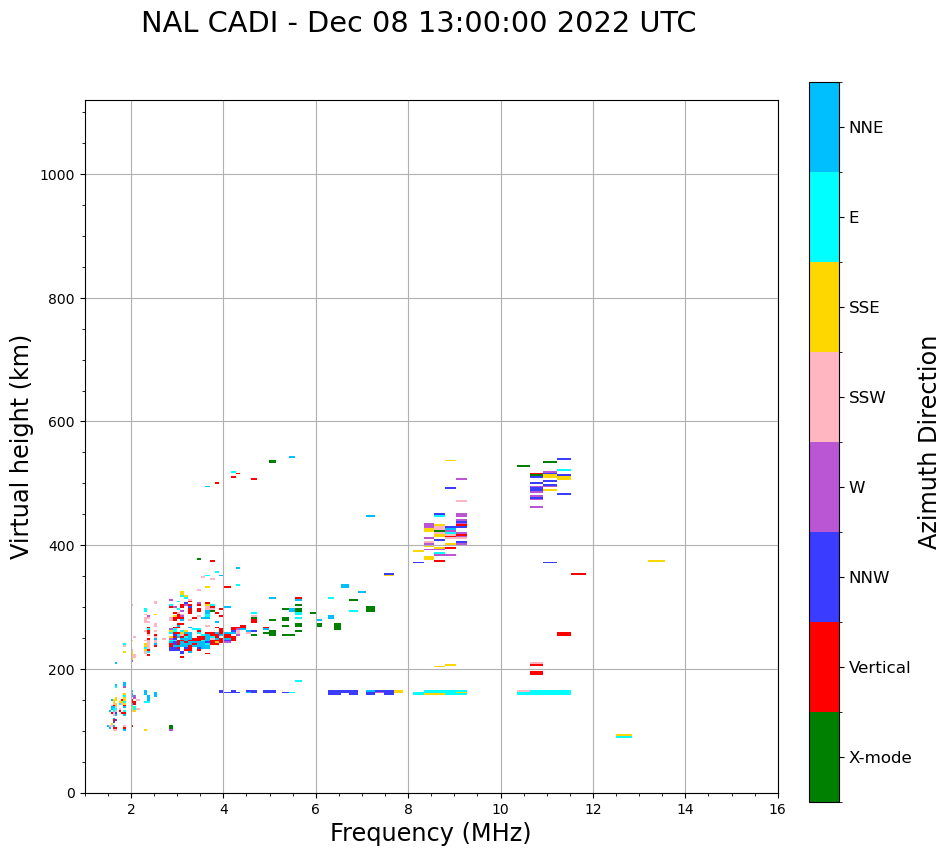 NAL CADI - Dec 08 13:00:00 2022 UTC

Virtual height (km)

1000
800
600
400
200
0

2 4 6 8 10 12 14 16

Frequency (MHz)

NNE
E
SSE
SSW
W
NNW
Vertical
X-mode

Azimuth Direction